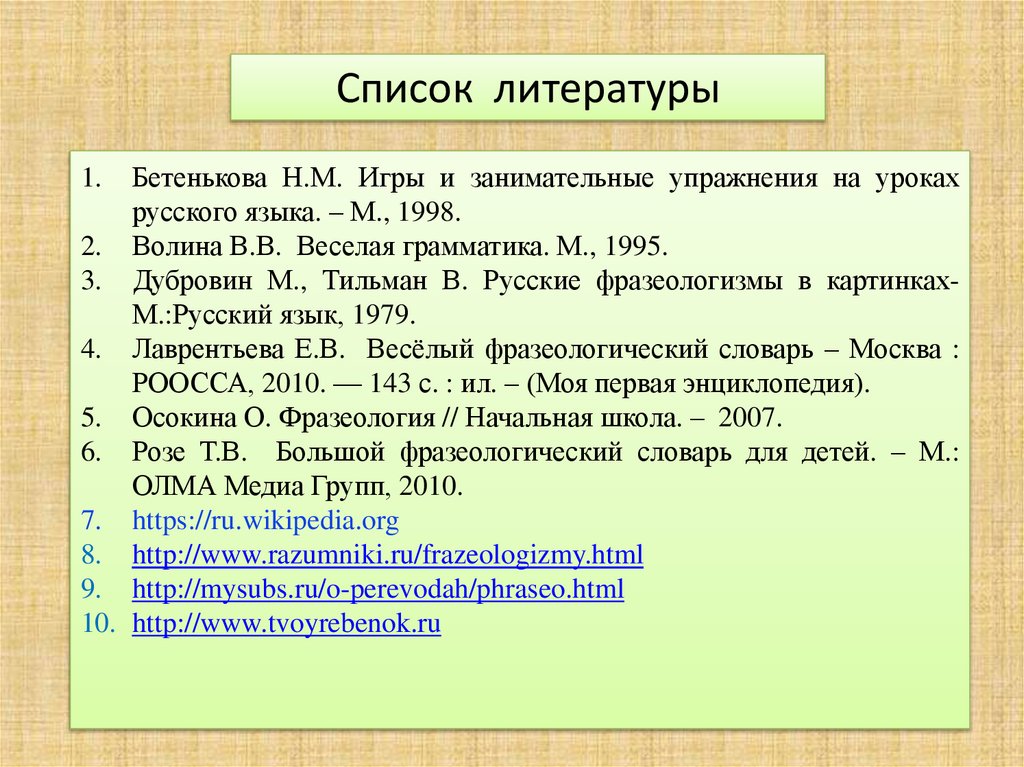 Список литературы

1. Бетенькова Н.М. Игры и занимательные упражнения на уроках русского языка. – М., 1998.
2. Волина В.В. Веселая грамматика. М., 1995.
3. Дубровин М., Тильман В. Русские фразеологизмы в картинках- М.:Русский язык, 1979.
4. Лаврентьева Е.В. Весёлый фразеологический словарь – Москва : РООССА, 2010. — 143 с. : ил. – (Моя первая энциклопедия).
5. Осокина О. Фразеология // Начальная школа. – 2007.
6. Розе Т.В. Большой фразеологический словарь для детей. – М.: ОЛМА Медиа Групп, 2010.
7. https://ru.wikipedia.org
8. http://www.razumniki.ru/frazeologizmy.html
9. http://mysubs.ru/o-perevodah/phraseo.html
10. http://www.tvoyrebenok.ru